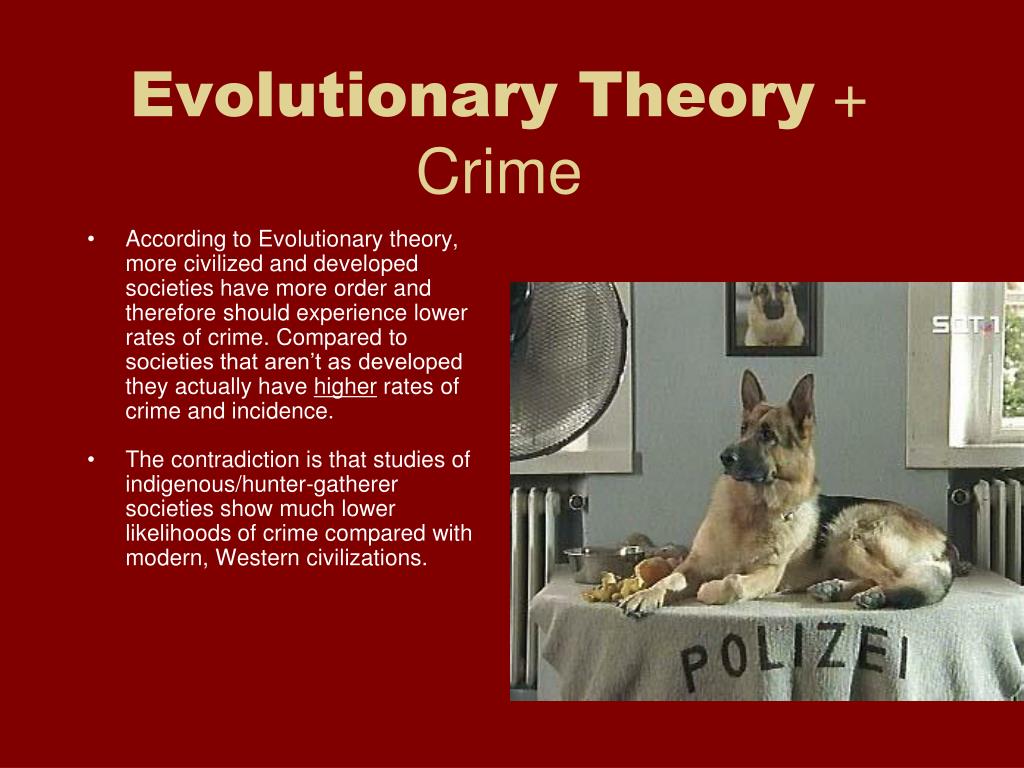 Evolutionary Theory + Crime

• According to Evolutionary theory, more civilized and developed societies have more order and therefore should experience lower rates of crime. Compared to societies that aren't as developed they actually have higher rates of crime and incidence.

• The contradiction is that studies of indigenous/hunter-gatherer societies show much lower likelihoods of crime compared with modern, Western civilizations.

SAT.1

POLIZEI